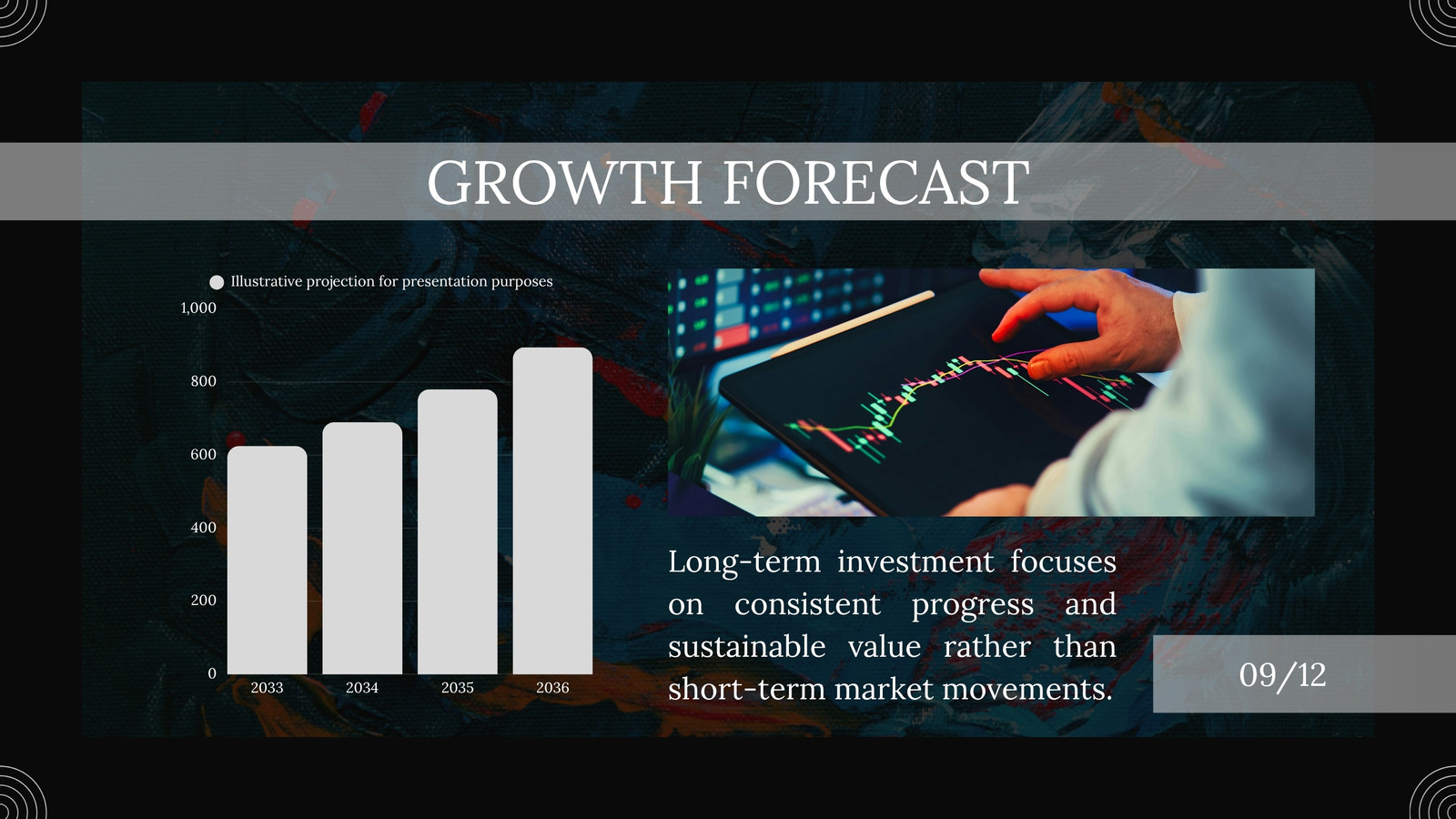 GROWTH FORECAST

Illustrative projection for presentation purposes

1,000
800
600
400
200
0
2033 2034 2035 2036

Long-term investment focuses on consistent progress and sustainable value rather than short-term market movements.

09/12